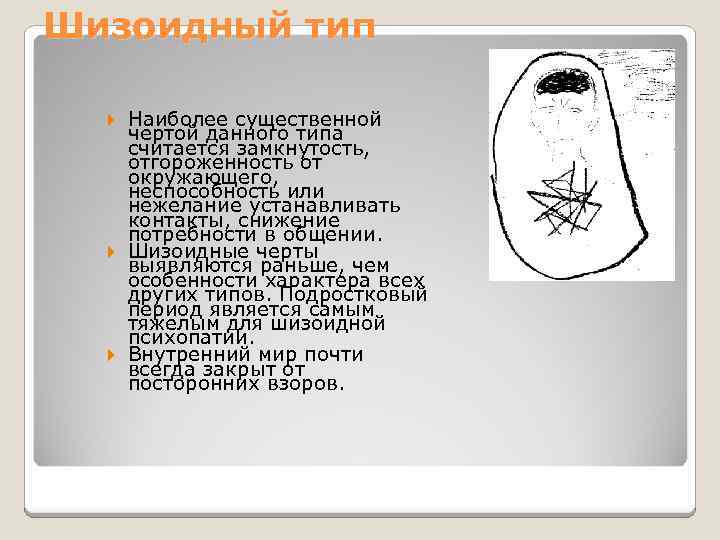 Шизоидный тип

Наиболее существенной чертой данного типа считается замкнутость, отгороженность от окружающего, неспособность или нежелание устанавливать контакты, снижение потребности в общении.

Шизоидные черты выявляются раньше, чем особенности характера всех других типов. Подростковый период является самым тяжелым для шизоидной психопатии.

Внутренний мир почти всегда закрыт от посторонних взоров.